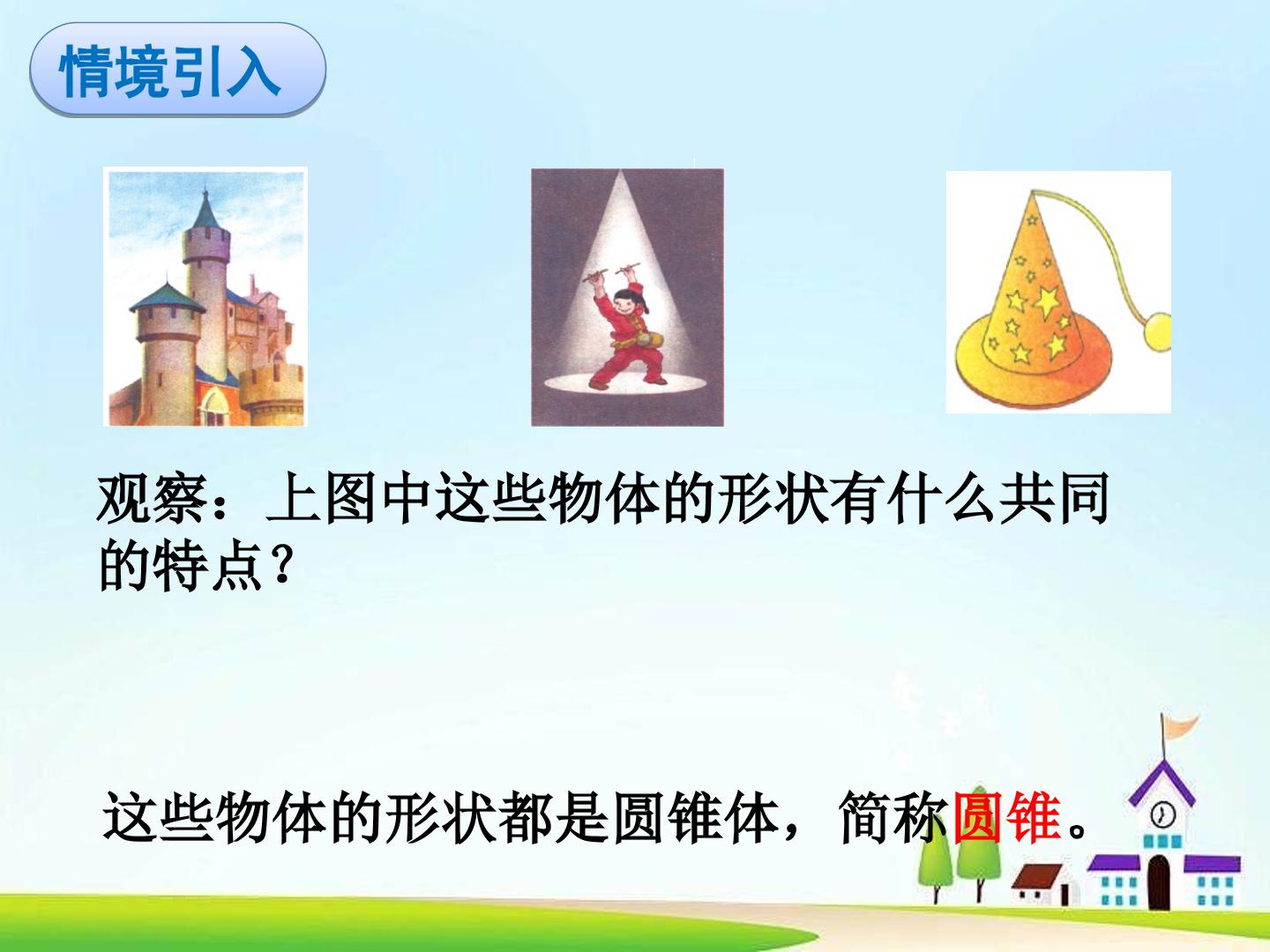 情境引入

观察：上图中这些物体的形状有什么共同的特点？

这些物体的形状都是圆锥体，简称圆锥。